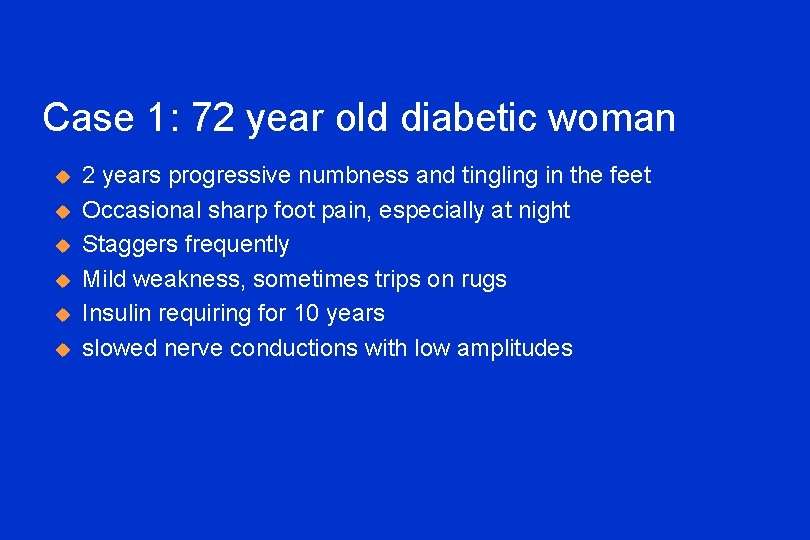 Case 1: 72 year old diabetic woman

- 2 years progressive numbness and tingling in the feet
- Occasional sharp foot pain, especially at night
- Staggers frequently
- Mild weakness, sometimes trips on rugs
- Insulin requiring for 10 years
- slowed nerve conductions with low amplitudes